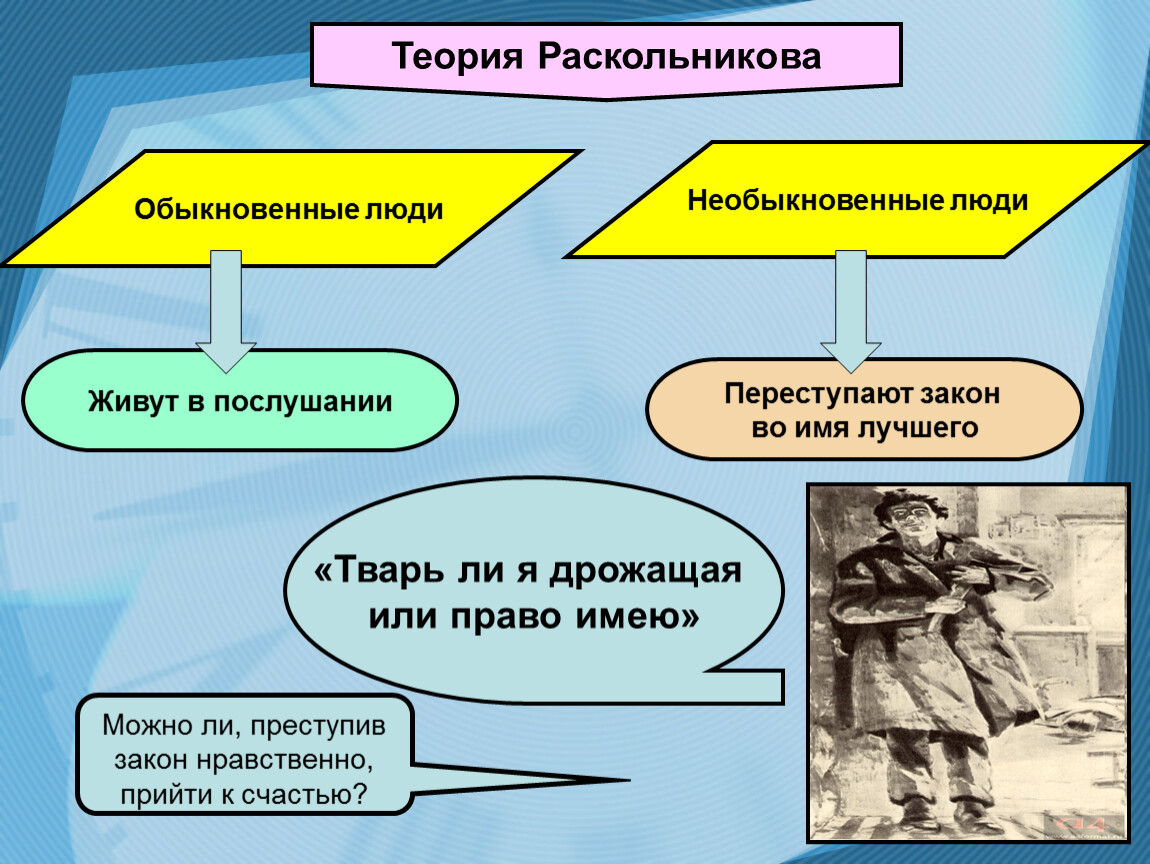 Теория Раскольникова

Обыкновенные люди

Необыкновенные люди

Живут в послушании

Переступают закон во имя лучшего

«Тварь ли я дрожащая или право имею»

Можно ли, преступив закон нравственно, прийти к счастью?